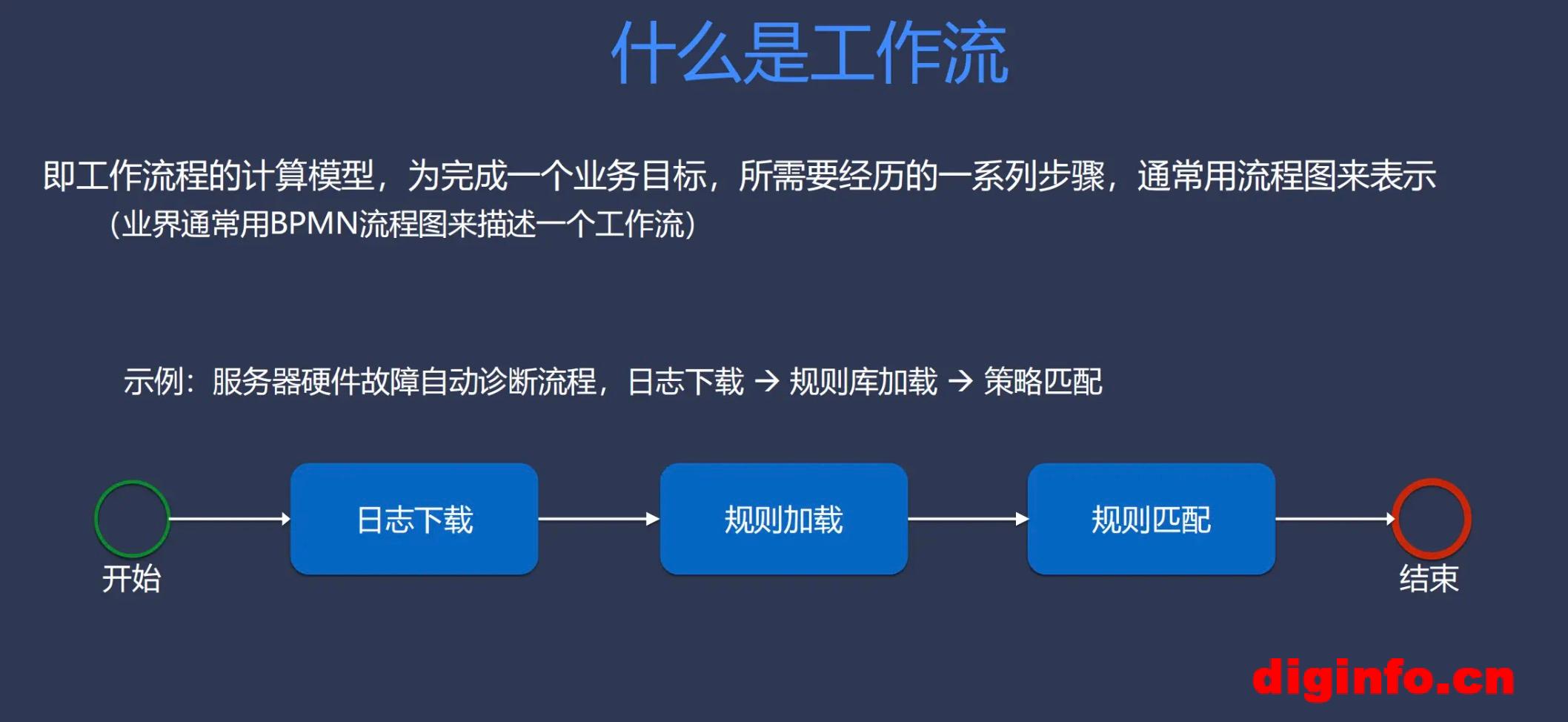 什么是工作流

即工作流程的计算模型，为完成一个业务目标，所需要经历的一系列步骤，通常用流程图来表示
(业界通常用BPMN流程图来描述一个工作流)

示例：服务器硬件故障自动诊断流程，日志下载 → 规则库加载 → 策略匹配

开始
日志下载
规则加载
规则匹配
结束

diginfo.cn